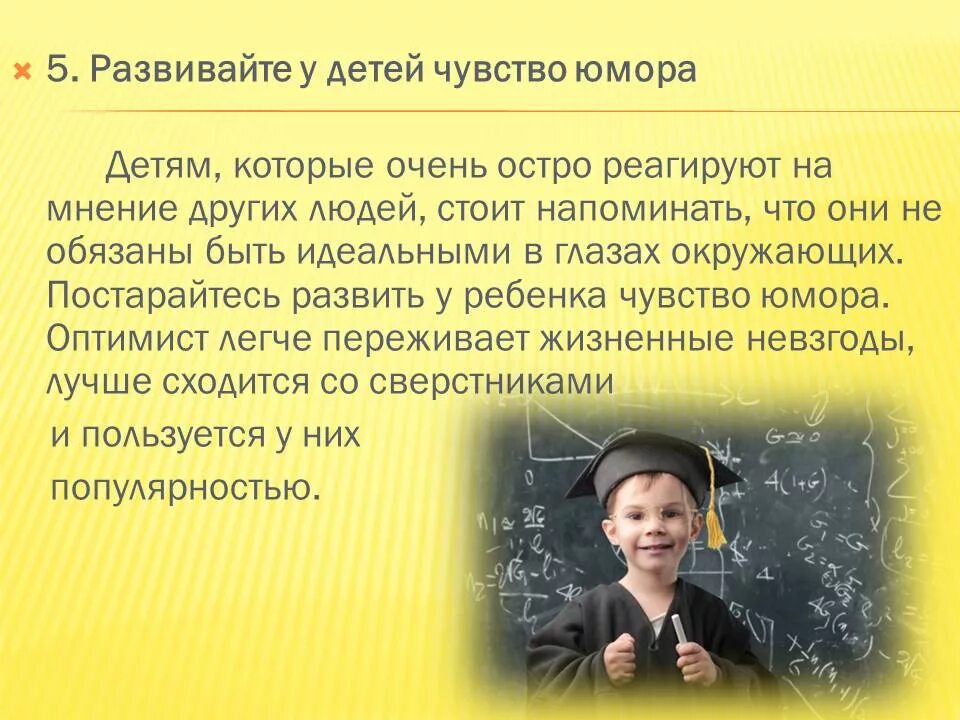 5. Развивайте у детей чувство юмора

Детям, которые очень остро реагируют на мнение других людей, стоит напоминать, что они не обязаны быть идеальными в глазах окружающих. Постарайтесь развить у ребенка чувство юмора. Оптимист легче переживает жизненные невзгоды, лучше сходится со сверстниками и пользуется у них популярностью.